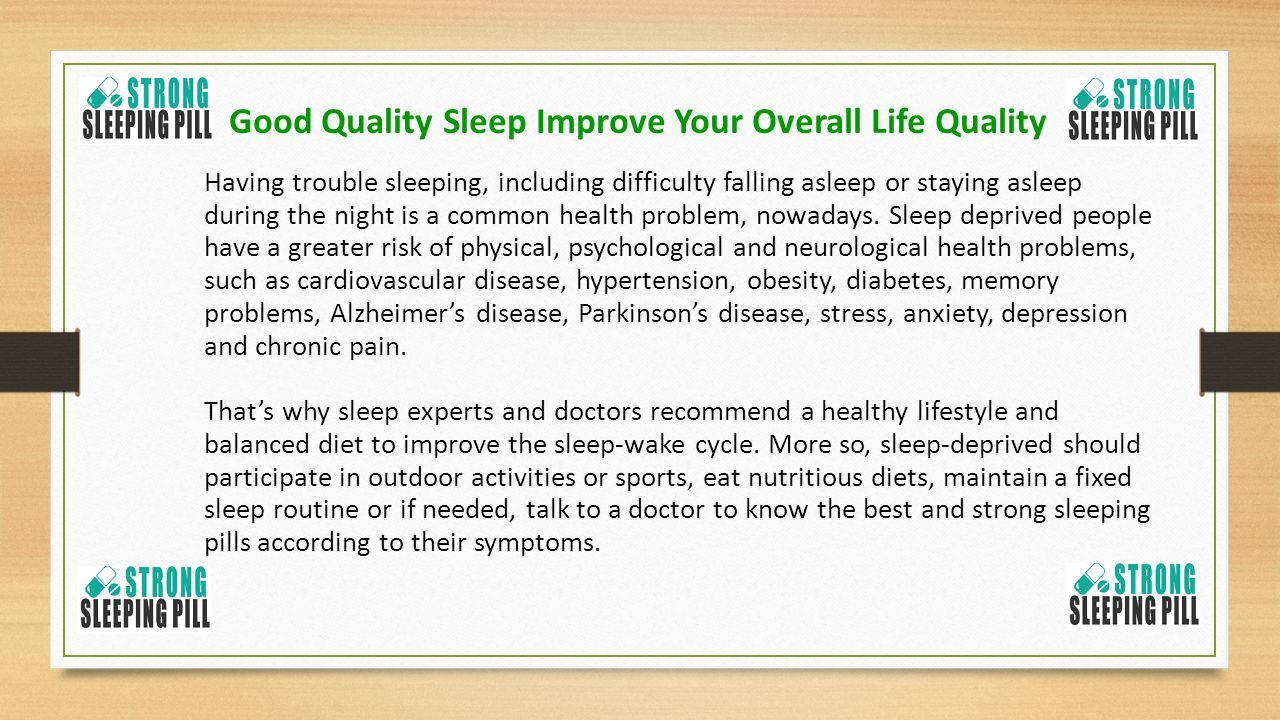 STRONG SLEEPING PILL

Good Quality Sleep Improve Your Overall Life Quality

STRONG SLEEPING PILL

Having trouble sleeping, including difficulty falling asleep or staying asleep during the night is a common health problem, nowadays. Sleep deprived people have a greater risk of physical, psychological and neurological health problems, such as cardiovascular disease, hypertension, obesity, diabetes, memory problems, Alzheimer's disease, Parkinson's disease, stress, anxiety, depression and chronic pain.

That's why sleep experts and doctors recommend a healthy lifestyle and balanced diet to improve the sleep-wake cycle. More so, sleep-deprived should participate in outdoor activities or sports, eat nutritious diets, maintain a fixed sleep routine or if needed, talk to a doctor to know the best and strong sleeping pills according to their symptoms.

STRONG SLEEPING PILL

STRONG SLEEPING PILL